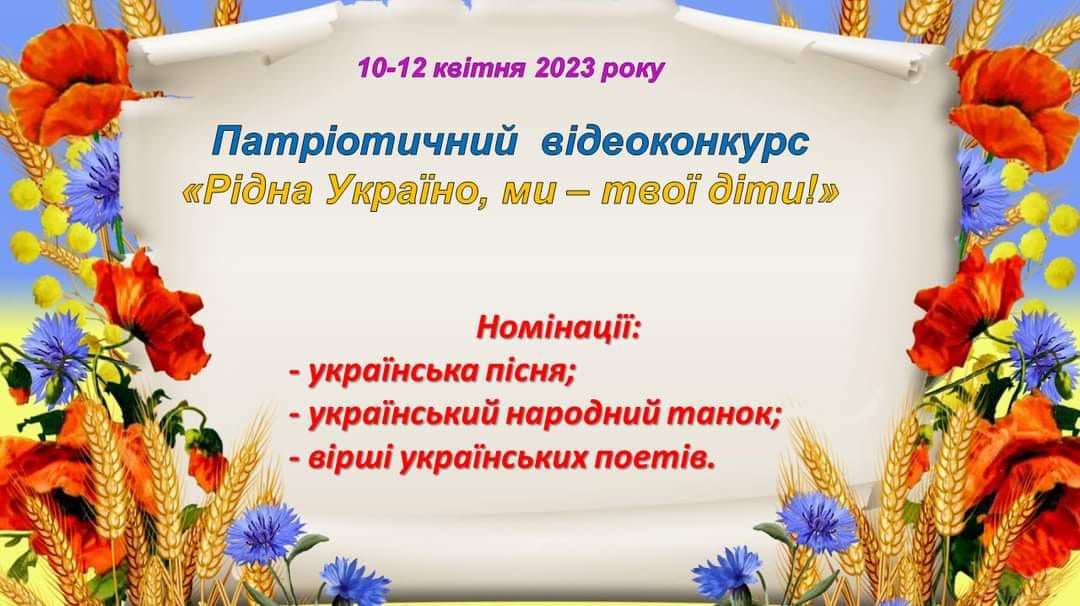 10-12 квітня 2023 року

Патріотичний відеоконкурс
«Рідна Україно, ми – твої діти!»

Номінації:
- українська пісня;
- український народний танок;
- вірші українських поетів.